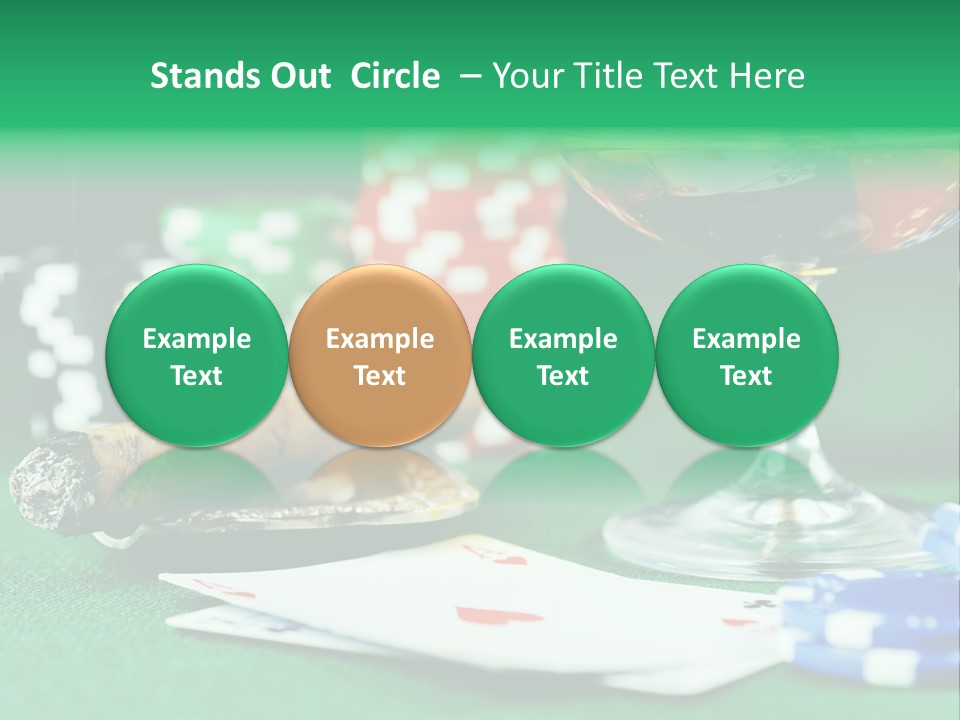 Stands Out Circle – Your Title Text Here

Example Text

Example Text

Example Text

Example Text